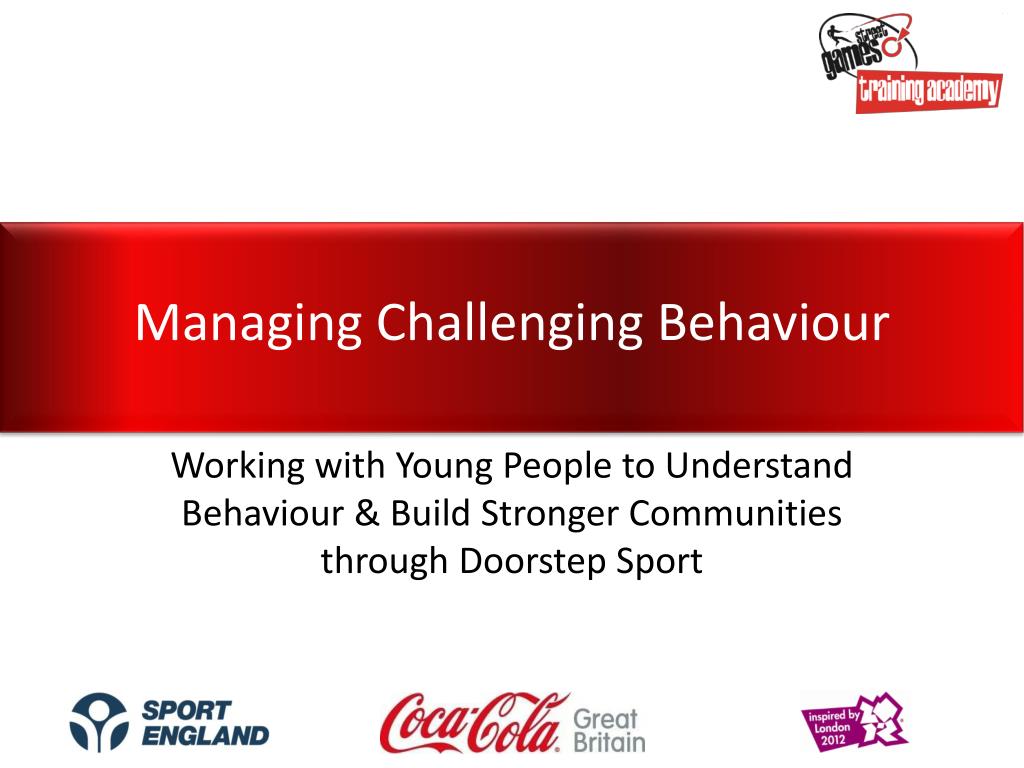 street games training academy

Managing Challenging Behaviour

Working with Young People to Understand Behaviour & Build Stronger Communities through Doorstep Sport

SPORT ENGLAND

Coca-Cola Great Britain

inspired by London 2012